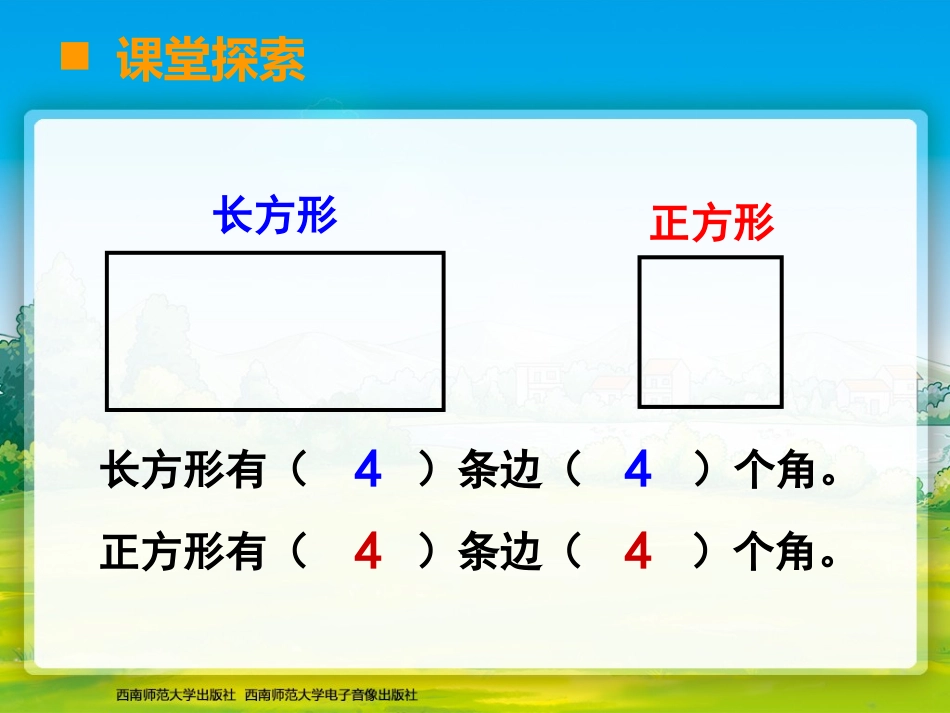 ■ 课堂探索

长方形

正方形

长方形有（ 4 ）条边（ 4 ）个角。

正方形有（ 4 ）条边（ 4 ）个角。

西南师范大学出版社 西南师范大学电子音像出版社